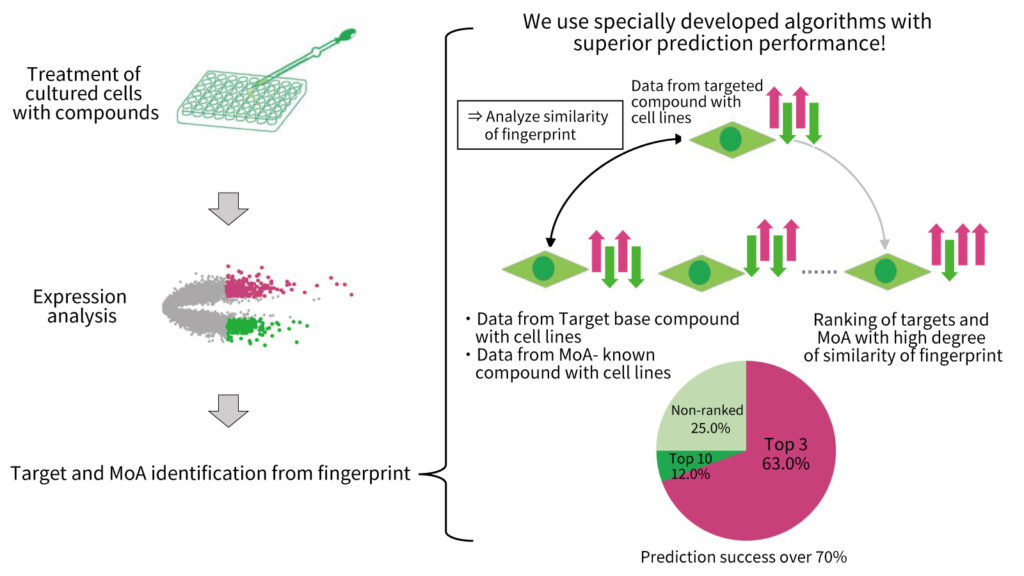 Treatment of cultured cells with compounds

Expression analysis

Target and MoA identification from fingerprint

We use specially developed algorithms with superior prediction performance!

⇒ Analyze similarity of fingerprint

Data from targeted compound with cell lines

・Data from Target base compound with cell lines
・Data from MoA- known compound with cell lines

Ranking of targets and MoA with high degree of similarity of fingerprint

Non-ranked 25.0%

Top 10 12.0%

Top 3 63.0%

Prediction success over 70%